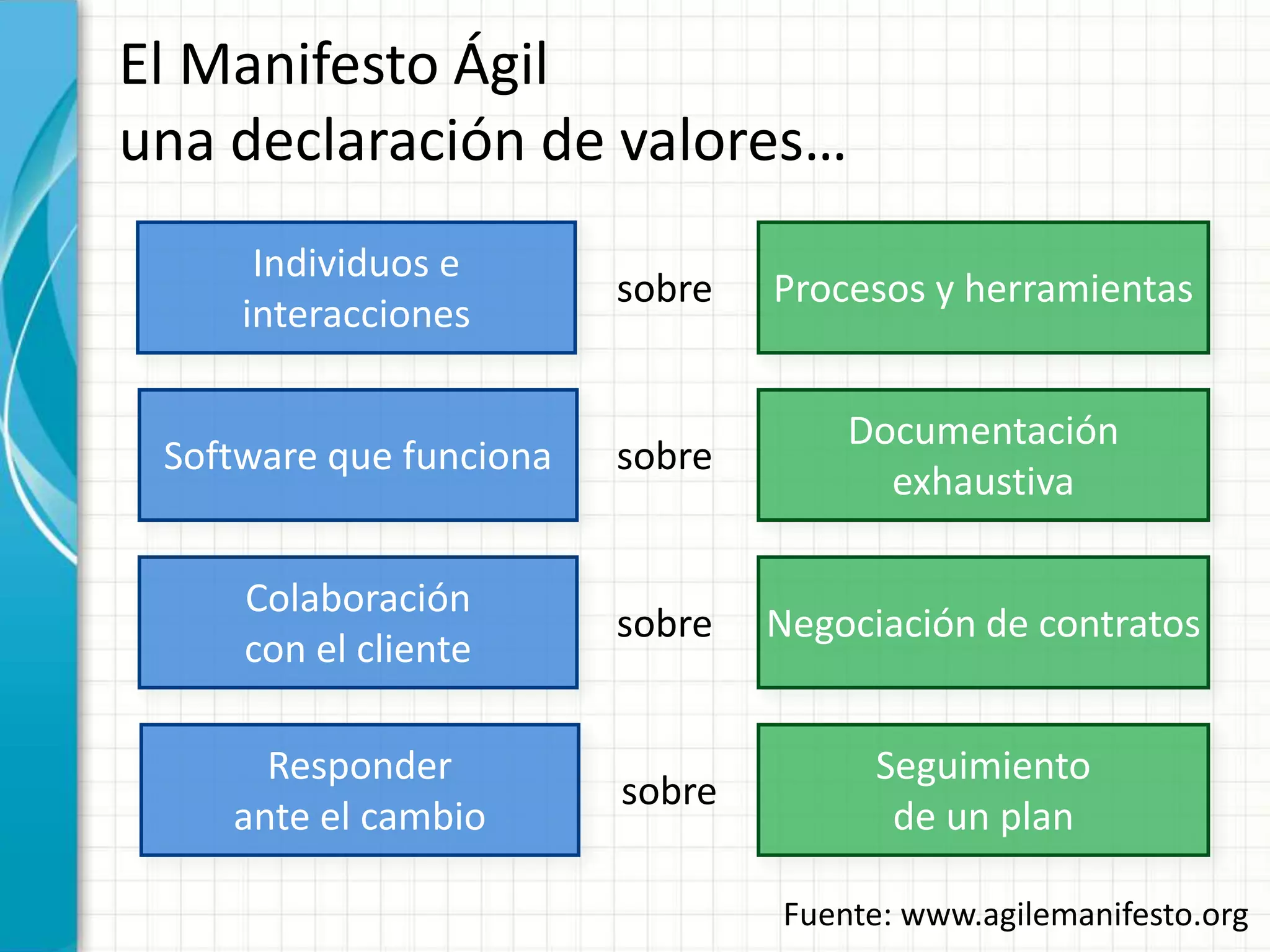 El Manifesto Ágil
una declaración de valores…

Individuos e interacciones

sobre

Procesos y herramientas

Software que funciona

sobre

Documentación exhaustiva

Colaboración con el cliente

sobre

Negociación de contratos

Responder ante el cambio

sobre

Seguimiento de un plan

Fuente: www.agilemanifesto.org